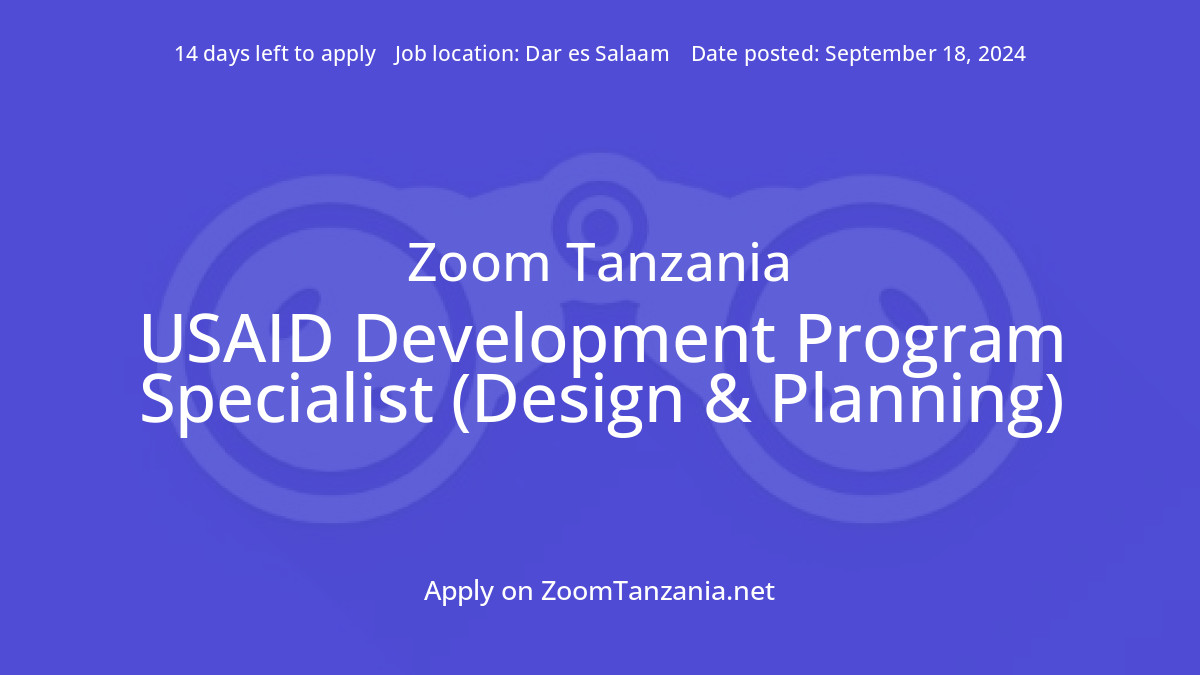 14 days left to apply Job location: Dar es Salaam Date posted: September 18, 2024

Zoom Tanzania

USAID Development Program Specialist (Design & Planning)

Apply on ZoomTanzania.net